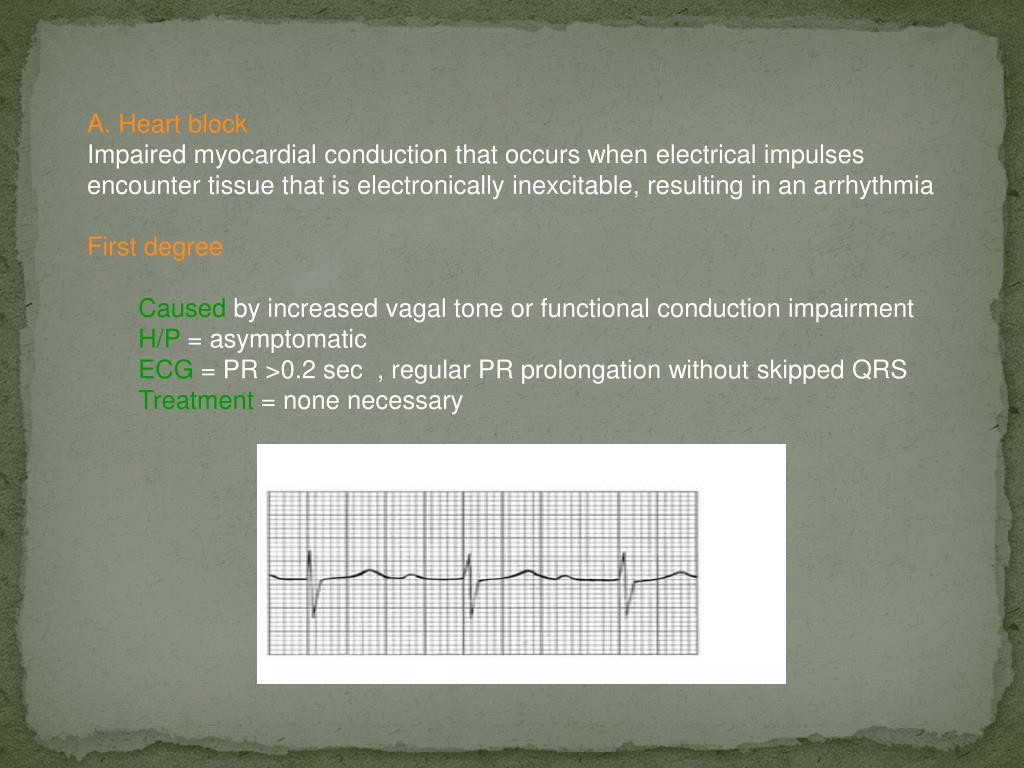 A. Heart block
Impaired myocardial conduction that occurs when electrical impulses encounter tissue that is electronically inexcitable, resulting in an arrhythmia

First degree

Caused by increased vagal tone or functional conduction impairment
H/P = asymptomatic
ECG = PR >0.2 sec , regular PR prolongation without skipped QRS
Treatment = none necessary